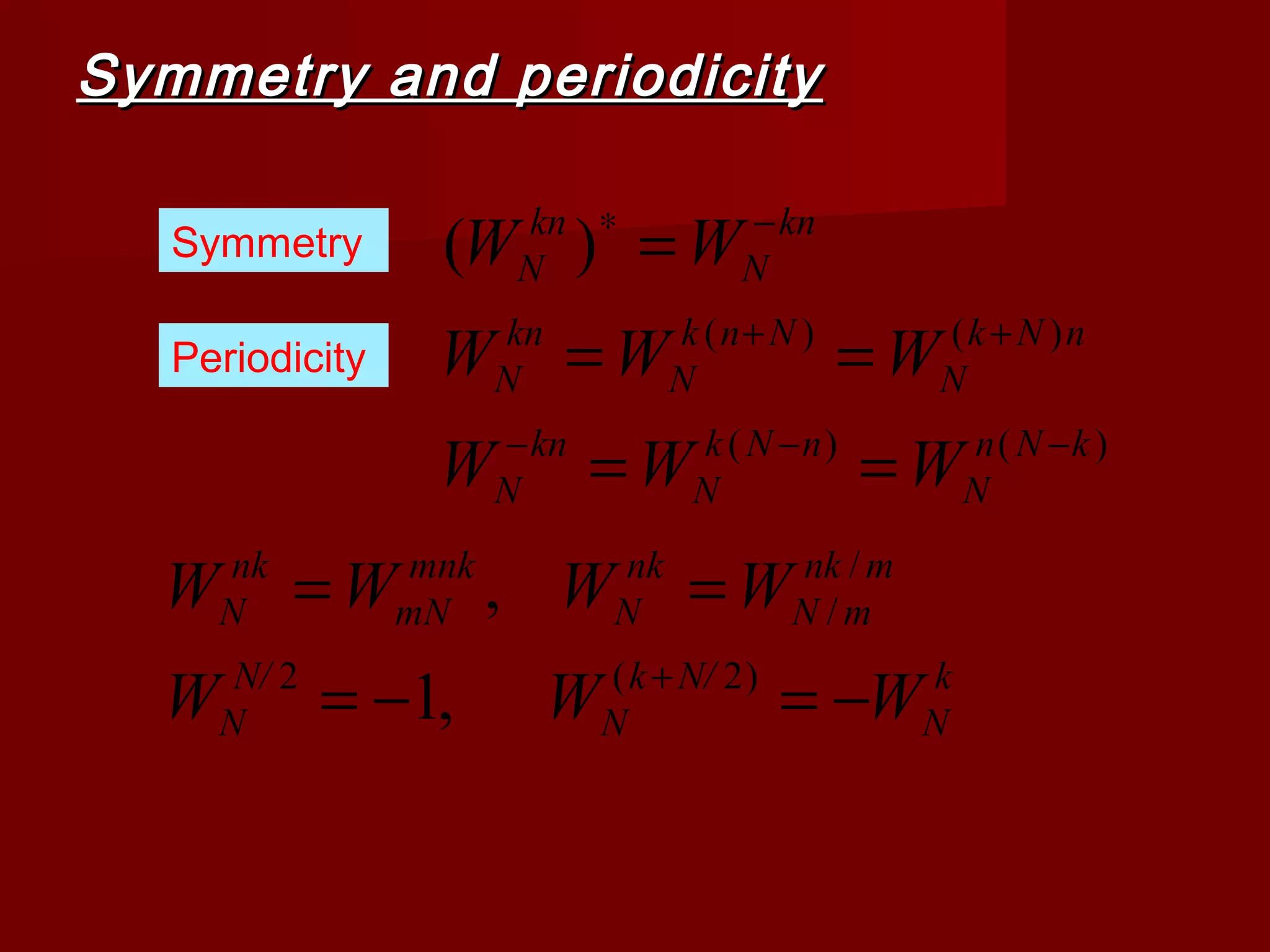 Symmetry and periodicity

Symmetry $(W_N^{kn})^* = W_N^{-kn}$

Periodicity $W_N^{kn} = W_N^{k(n+N)} = W_N^{(k+N)n}$

$W_N^{-kn} = W_N^{k(N-n)} = W_N^{n(N-k)}$

$W_N^{nk} = W_{mN}^{mnk}, \quad W_N^{nk} = W_{N/m}^{nk/m}$

$W_N^{N/2} = -1, \quad W_N^{(k+N/2)} = -W_N^k$